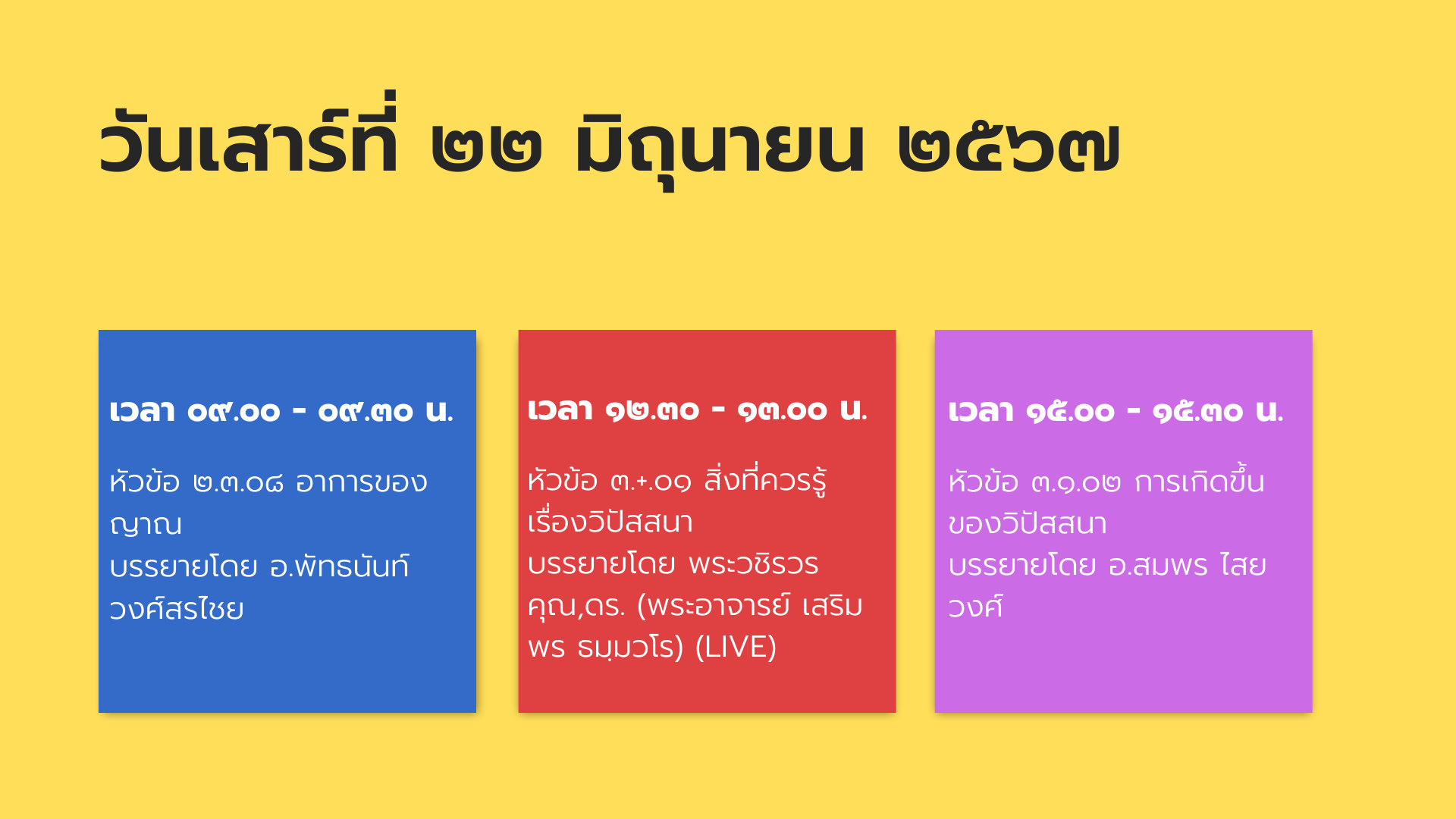 วันเสาร์ที่ ๒๒ มิถุนายน ๒๕๖๗

เวลา ๐๙.๐๐ - ๐๙.๓๐ น.

หัวข้อ ๒.๓.๐๘ อาการของญาณ
บรรยายโดย อ.พัทธนันท์ วงศ์สรไชย

เวลา ๑๒.๓๐ - ๑๓.๐๐ น.

หัวข้อ ๓.+.๐๑ สิ่งที่ควรรู้เรื่องวิปัสสนา
บรรยายโดย พระวชิรวรคุณ,ดร. (พระอาจารย์ เสริมพร ธมฺมวโร) (LIVE)

เวลา ๑๕.๐๐ - ๑๕.๓๐ น.

หัวข้อ ๓.๑.๐๒ การเกิดขึ้นของวิปัสสนา
บรรยายโดย อ.สมพร ไสยวงศ์